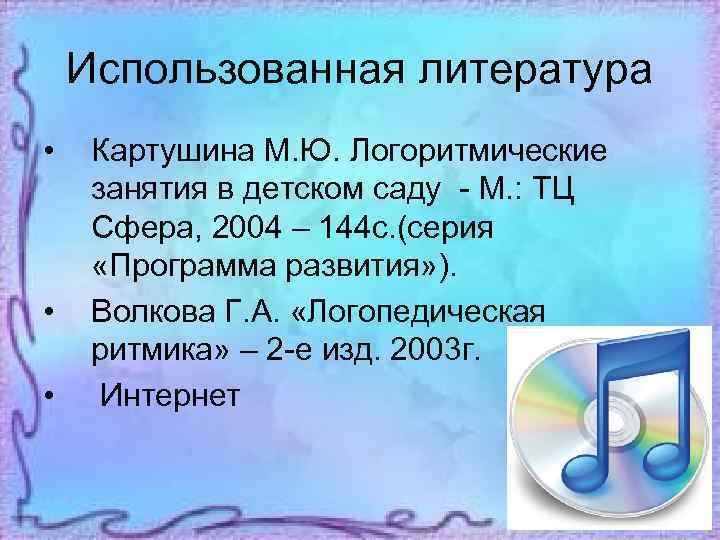 Использованная литература

• Картушина М.Ю. Логоритмические занятия в детском саду - М.: ТЦ Сфера, 2004 – 144с.(серия «Программа развития»).
• Волкова Г.А. «Логопедическая ритмика» – 2-е изд. 2003г.
• Интернет